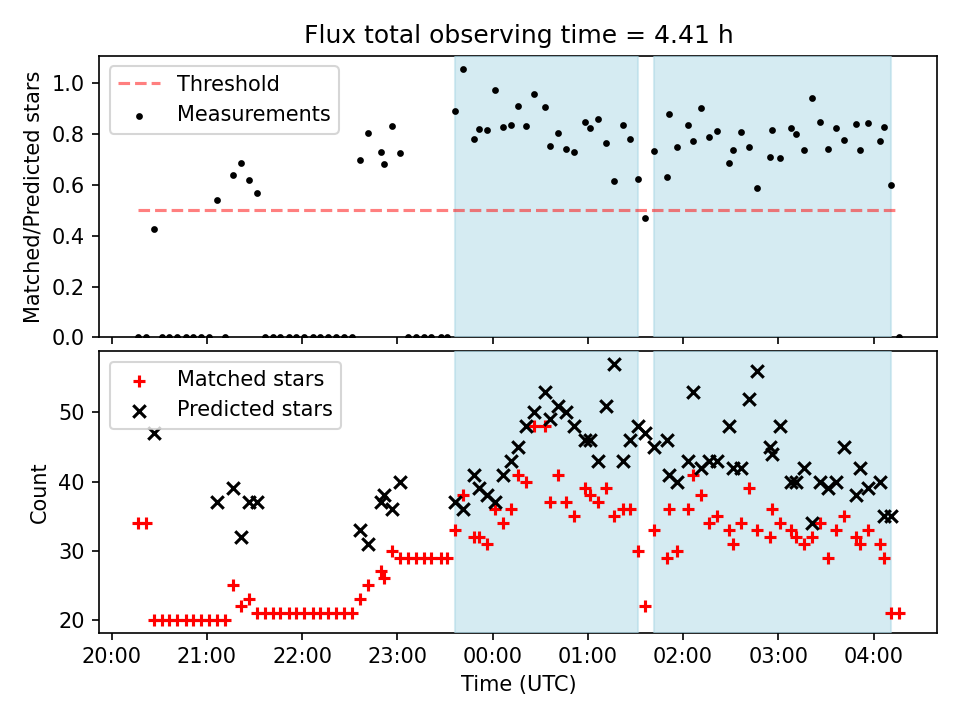 Flux total observing time = 4.41 h

Threshold
Measurements

Matched/Predicted stars

1.0
0.8
0.6
0.4
0.2
0.0

Matched stars
Predicted stars

Count

50
40
30
20

20:00 21:00 22:00 23:00 00:00 01:00 02:00 03:00 04:00

Time (UTC)